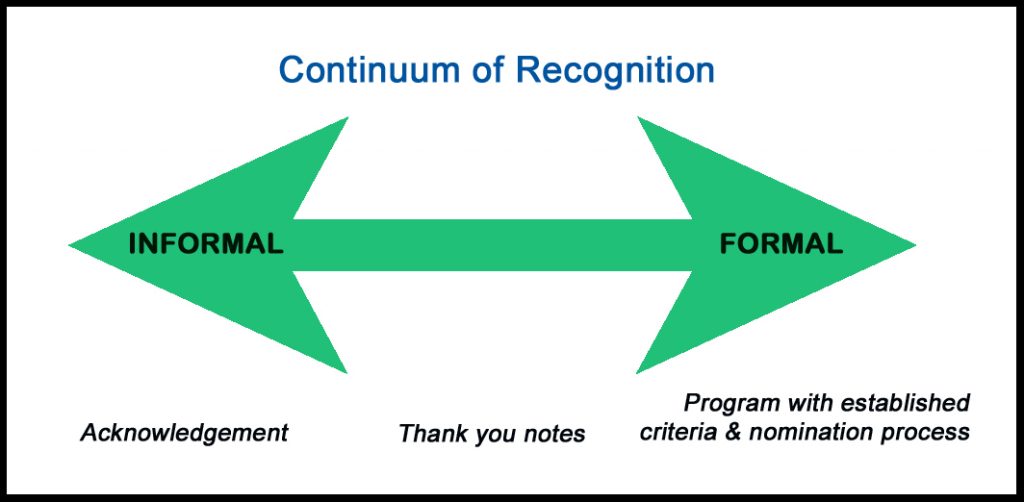 Continuum of Recognition

INFORMAL

FORMAL

Acknowledgement

Thank you notes

Program with established criteria & nomination process